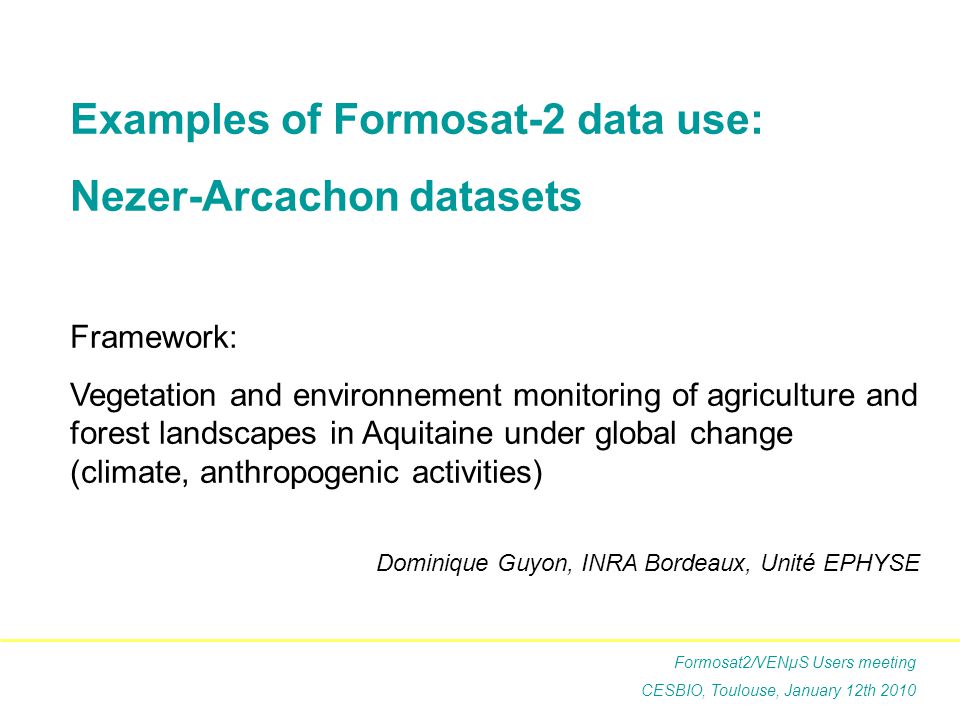 Examples of Formosat-2 data use:

Nezer-Arcachon datasets

Framework:

Vegetation and environnement monitoring of agriculture and forest landscapes in Aquitaine under global change (climate, anthropogenic activities)

Dominique Guyon, INRA Bordeaux, Unité EPHYSE

Formosat2/VENµS Users meeting

CESBIO, Toulouse, January 12th 2010